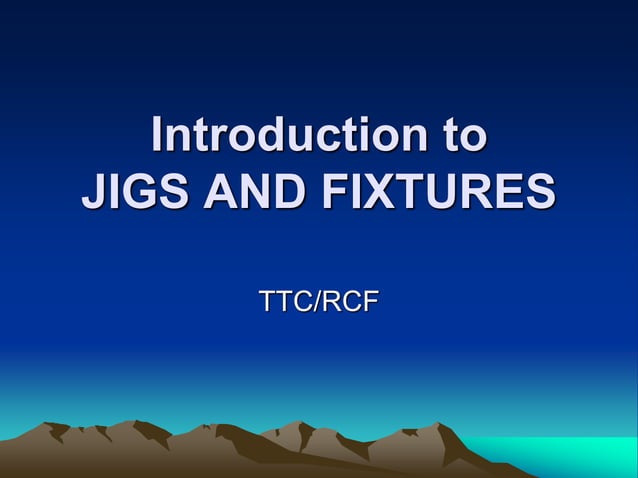 Introduction to
JIGS AND FIXTURES

TTC/RCF